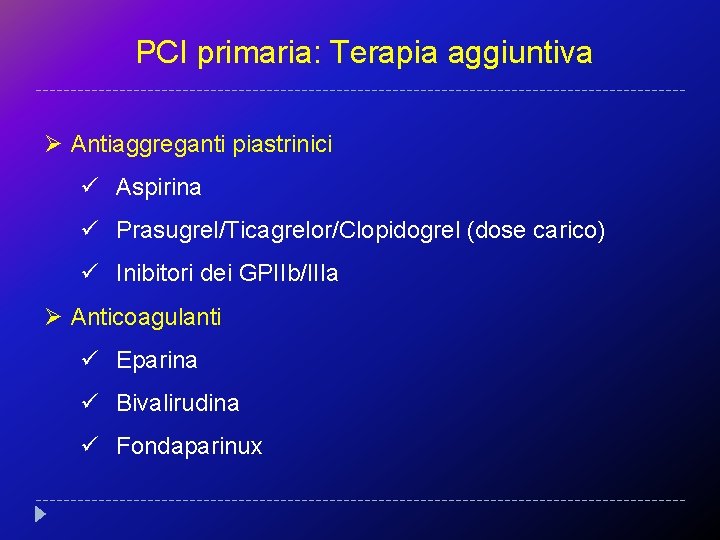 PCI primaria: Terapia aggiuntiva

➢ Antiaggreganti piastrinici

✓ Aspirina

✓ Prasugrel/Ticagrelor/Clopidogrel (dose carico)

✓ Inibitori dei GPIIb/IIIa

➢ Anticoagulanti

✓ Eparina

✓ Bivalirudina

✓ Fondaparinux